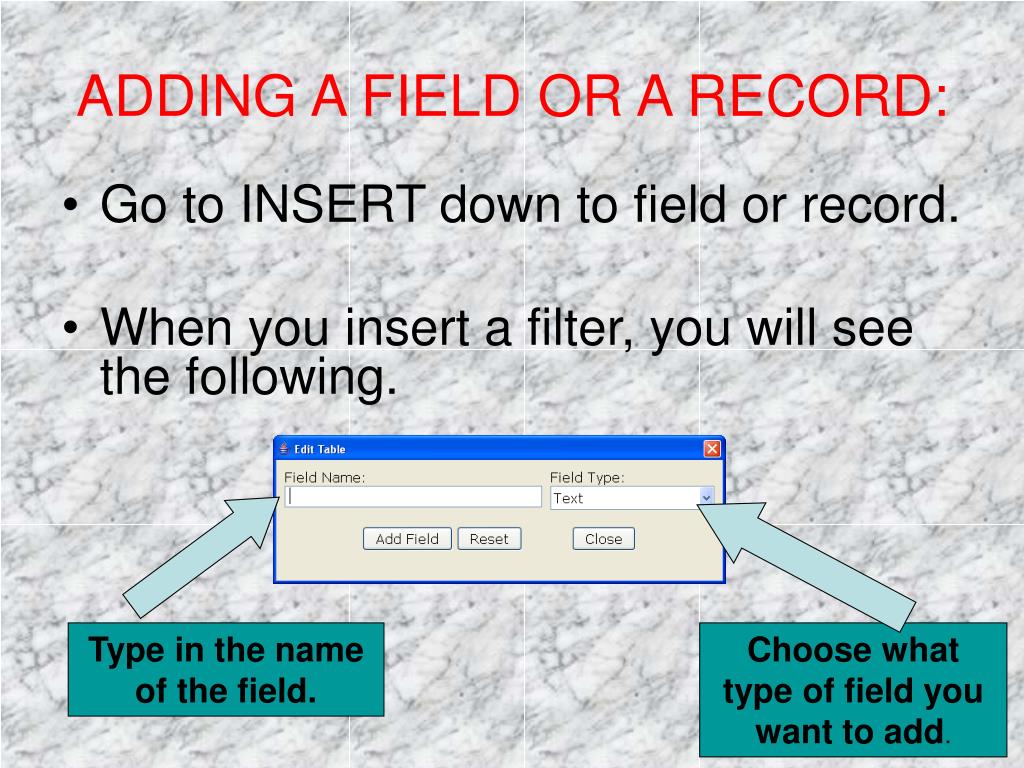 ADDING A FIELD OR A RECORD:

• Go to INSERT down to field or record.

• When you insert a filter, you will see the following.

Edit Table

Field Name:

Field Type:

Text

Add Field

Reset

Close

Type in the name of the field.

Choose what type of field you want to add.